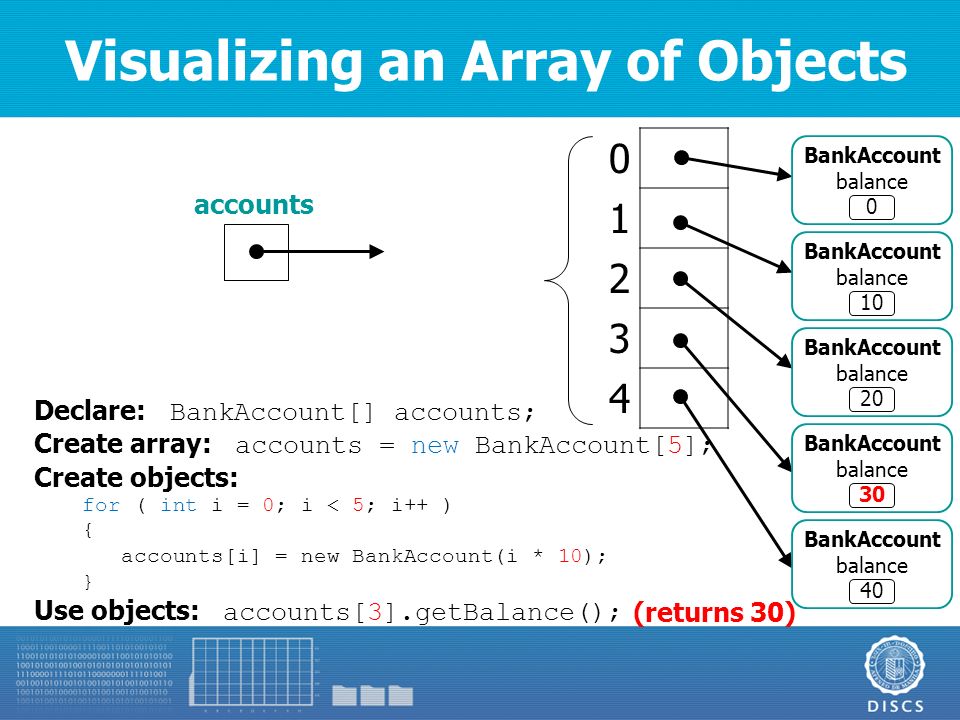 Visualizing an Array of Objects

accounts

0
1
2
3
4

BankAccount
balance
0

BankAccount
balance
10

BankAccount
balance
20

BankAccount
balance
30

BankAccount
balance
40

Declare: BankAccount[] accounts;
Create array: accounts = new BankAccount[5];
Create objects:
for ( int i = 0; i < 5; i++ )
{
accounts[i] = new BankAccount(i * 10);
}
Use objects: accounts[3].getBalance(); (returns 30)

DISCS